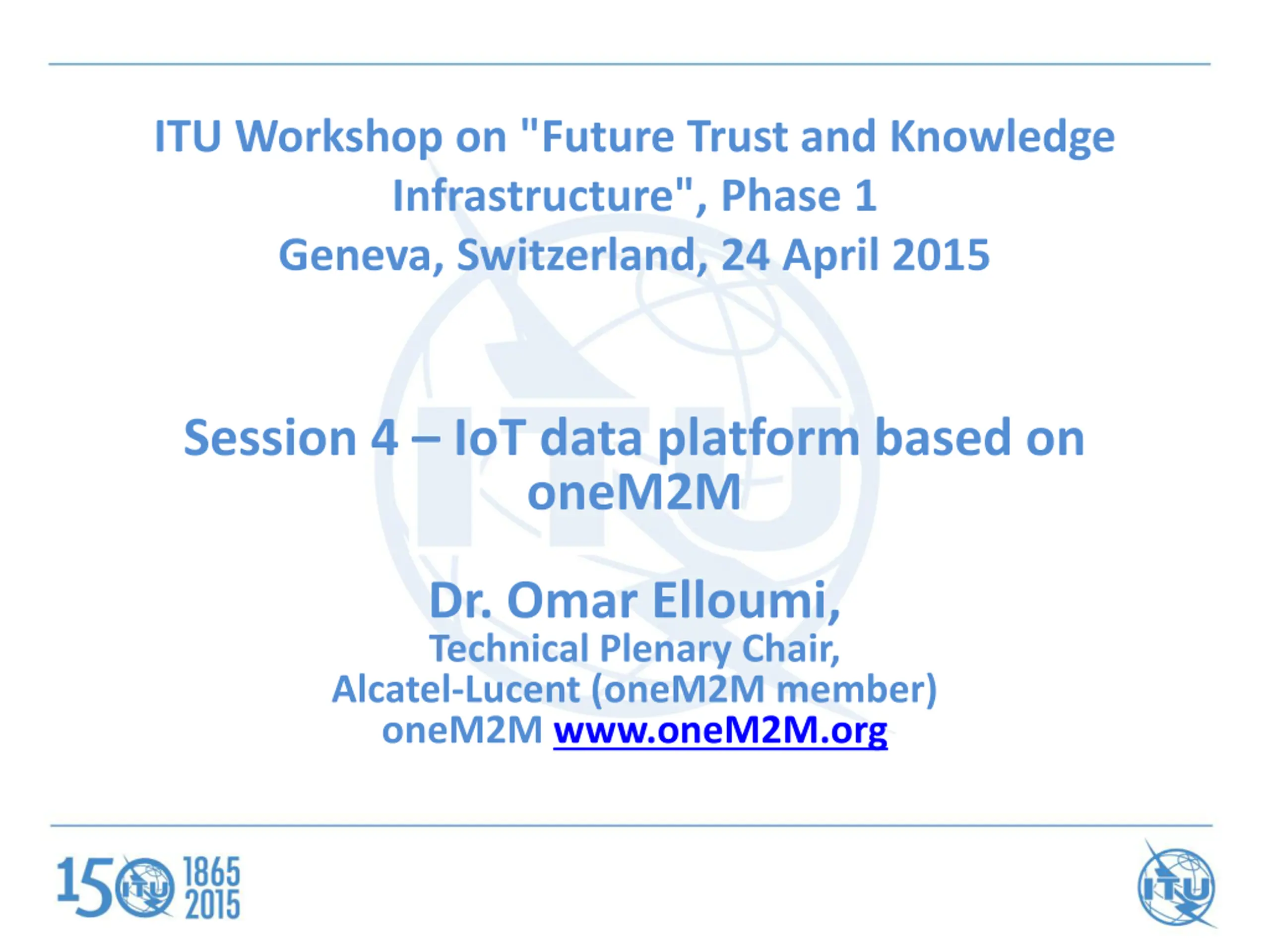 ITU Workshop on "Future Trust and Knowledge Infrastructure", Phase 1
Geneva, Switzerland, 24 April 2015

Session 4 – IoT data platform based on oneM2M

Dr. Omar Elloumi,
Technical Plenary Chair,
Alcatel-Lucent (oneM2M member)
oneM2M www.oneM2M.org

150 ITU 1865 2015

ITU